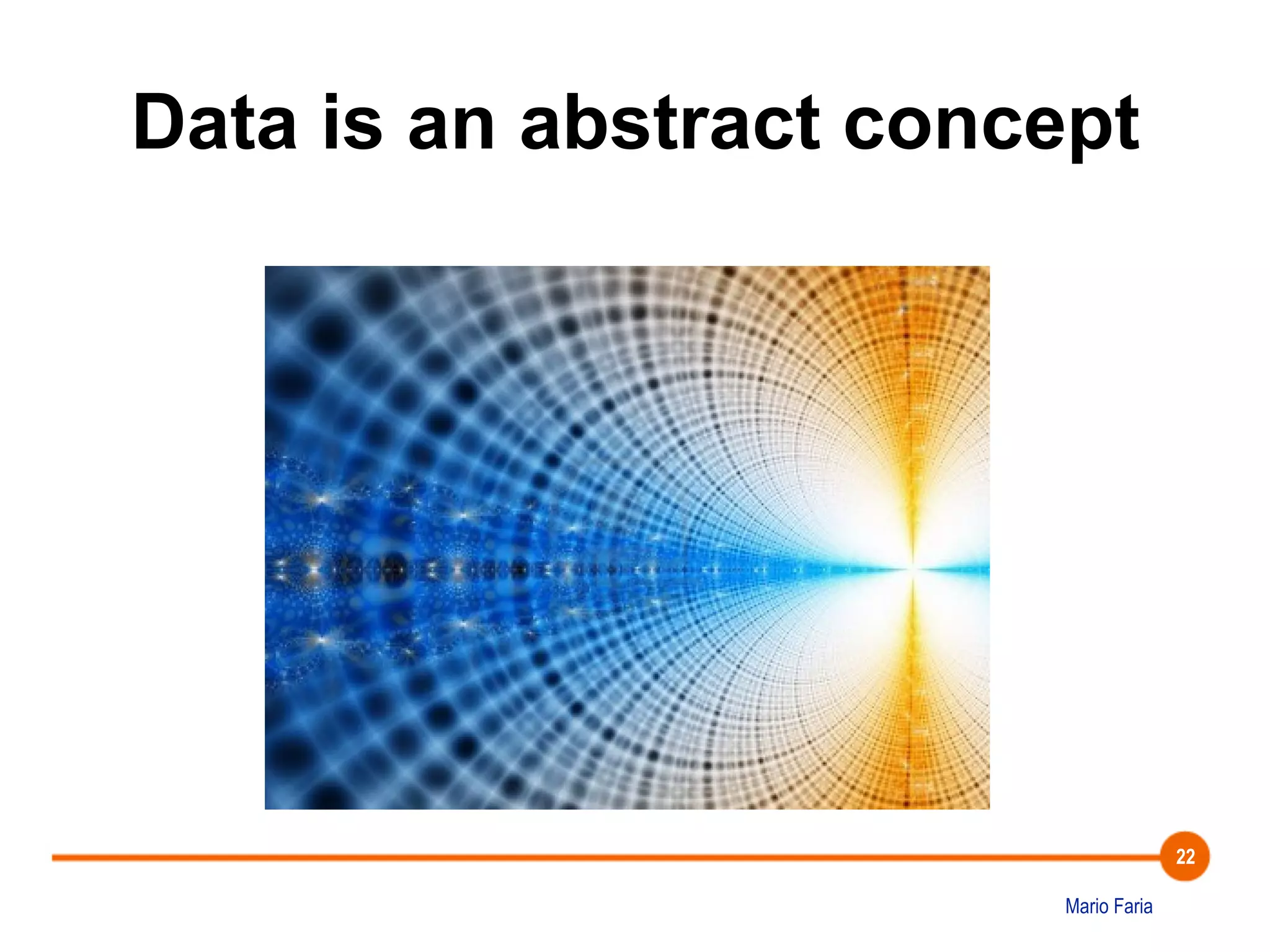 Data is an abstract concept

22

Mario Faria